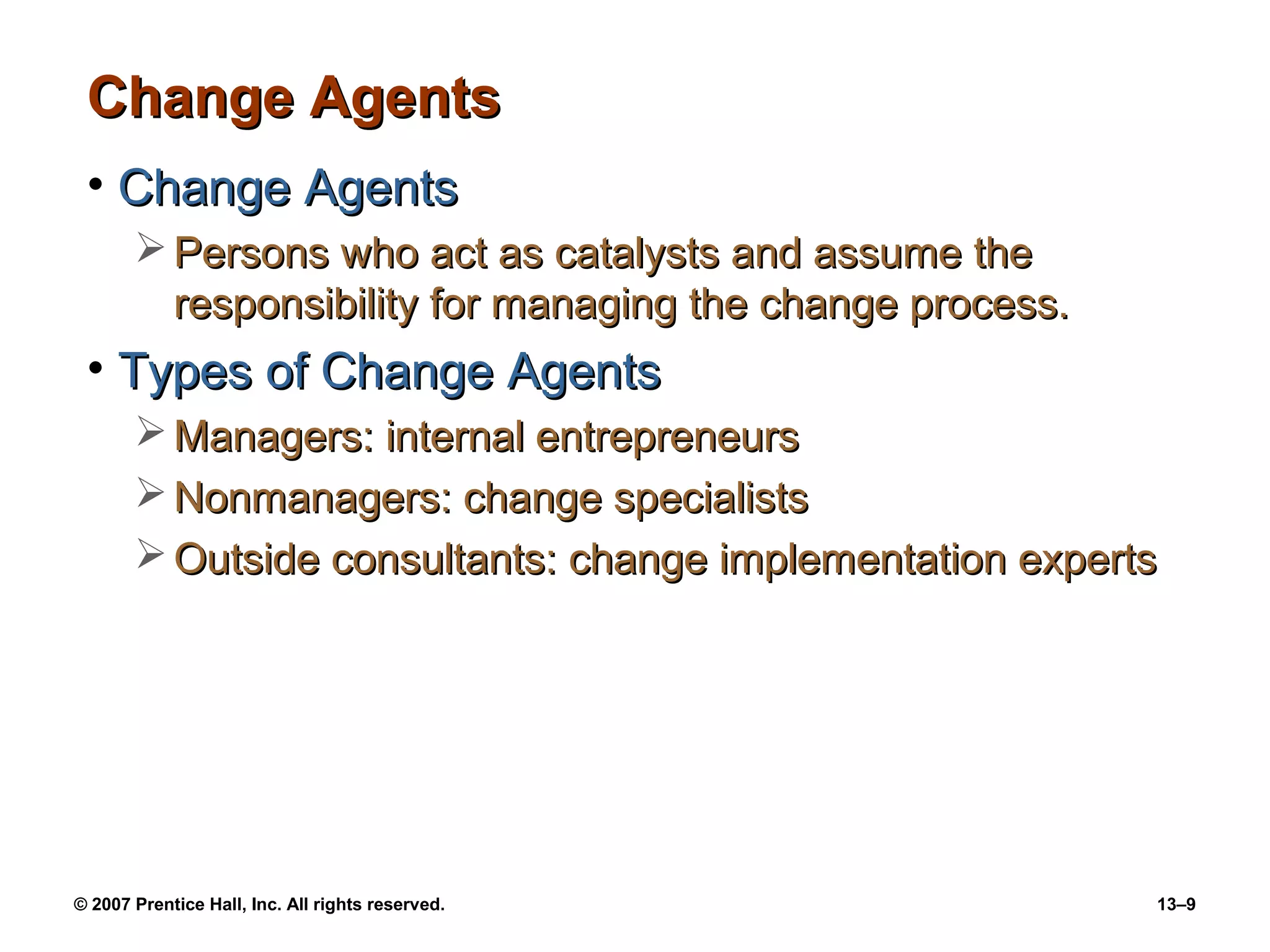 Change Agents

• Change Agents

➢ Persons who act as catalysts and assume the responsibility for managing the change process.

• Types of Change Agents

➢ Managers: internal entrepreneurs

➢ Nonmanagers: change specialists

➢ Outside consultants: change implementation experts

© 2007 Prentice Hall, Inc. All rights reserved.

13–9